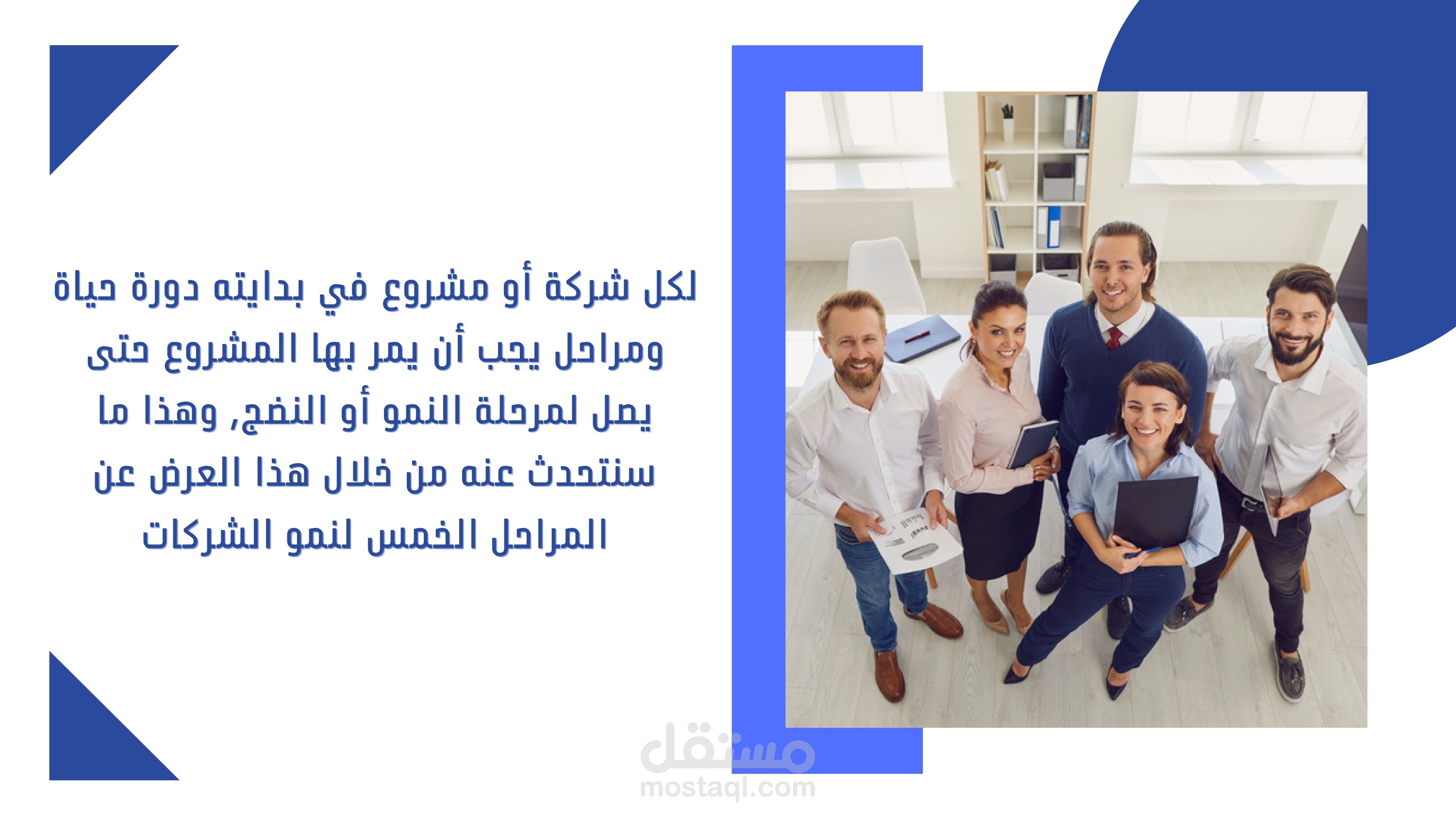 لكل شركة أو مشروع في بدايته دورة حياة ومراحل يجب أن يمر بها المشروع حتى يصل لمرحلة النمو أو النضج, وهذا ما سنتحدث عنه من خلال هذا العرض عن المراحل الخمس لنمو الشركات

مستقل
mostaql.com